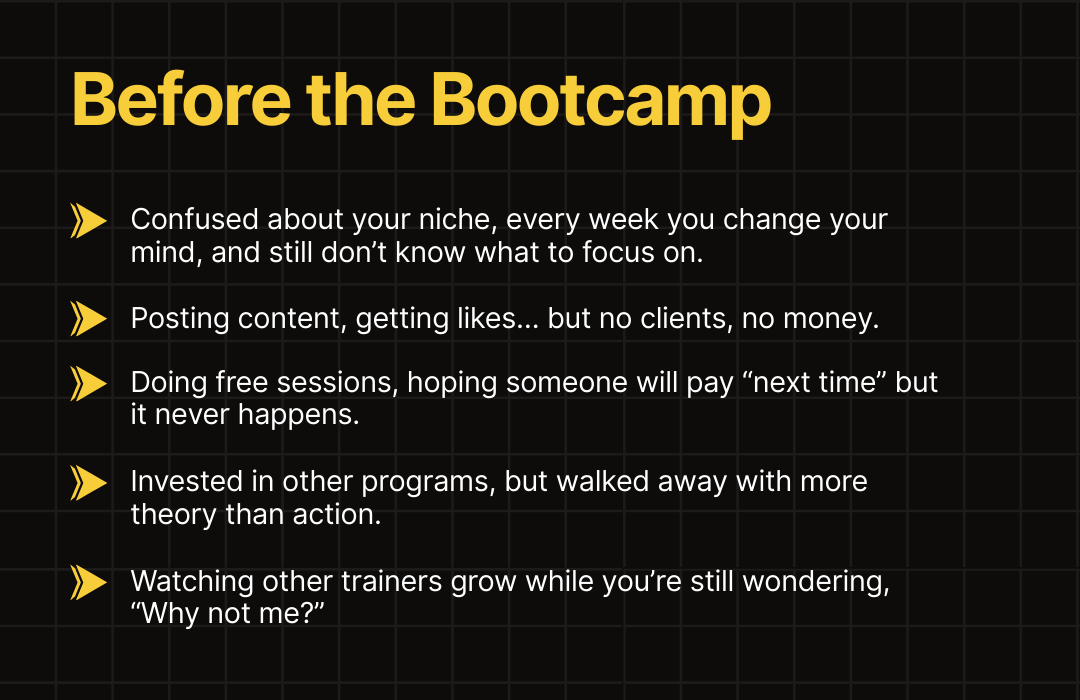 Before the Bootcamp

Confused about your niche, every week you change your mind, and still don’t know what to focus on.

Posting content, getting likes… but no clients, no money.

Doing free sessions, hoping someone will pay “next time” but it never happens.

Invested in other programs, but walked away with more theory than action.

Watching other trainers grow while you’re still wondering, “Why not me?”